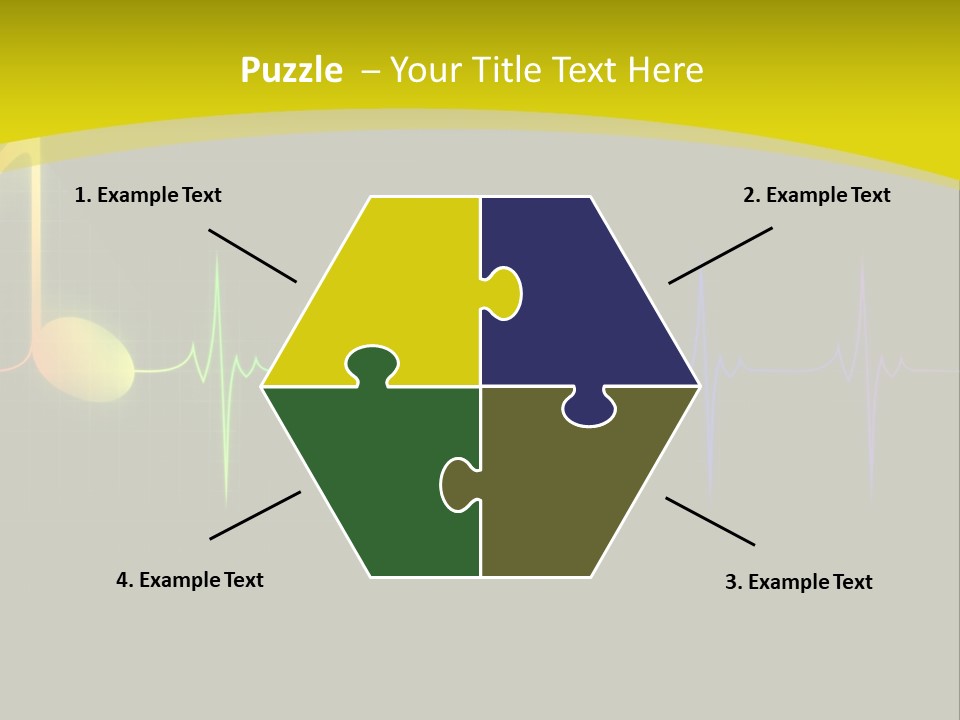 Puzzle – Your Title Text Here

1. Example Text

2. Example Text

4. Example Text

3. Example Text